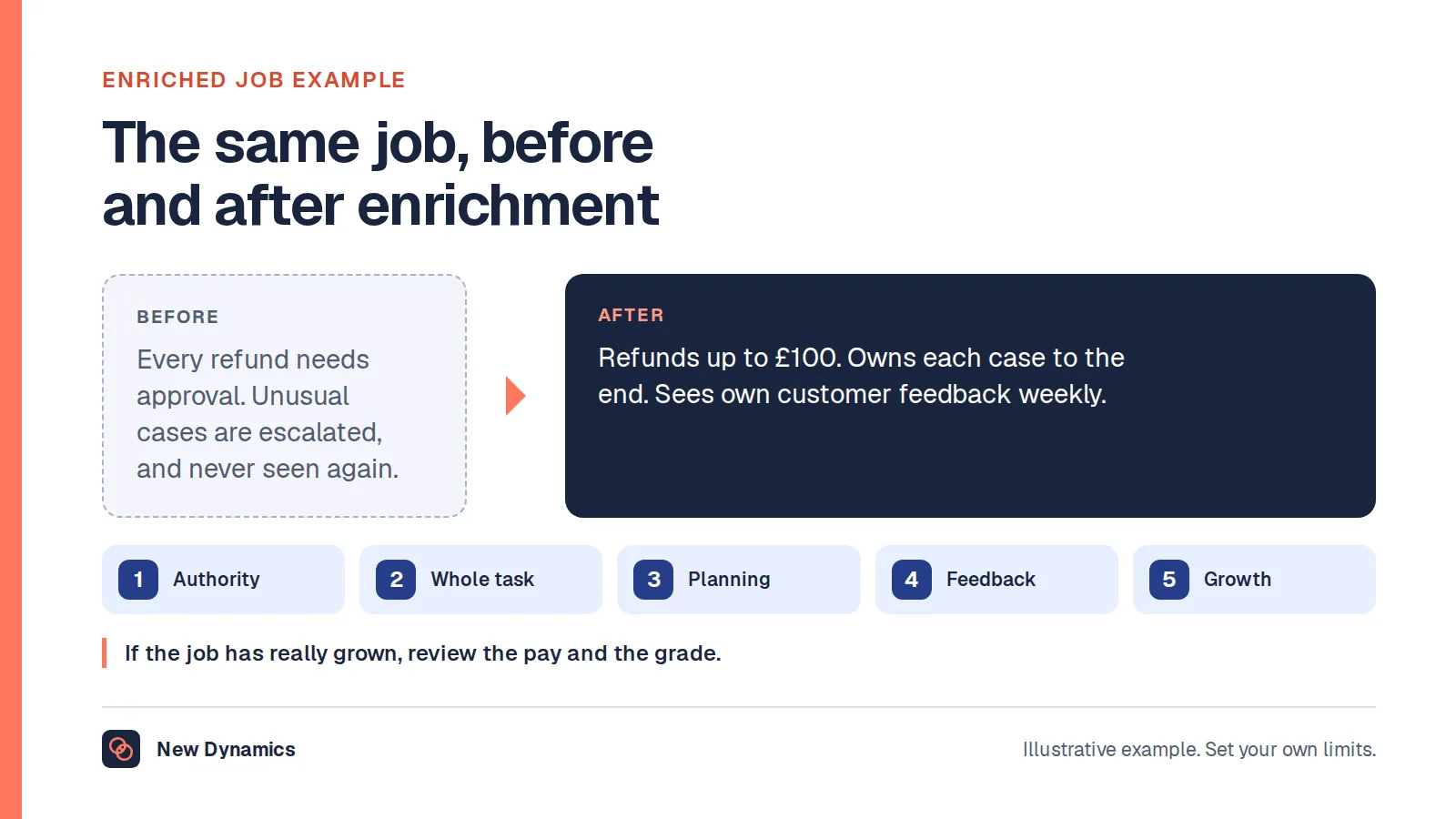 ENRICHED JOB EXAMPLE

The same job, before and after enrichment

BEFORE

Every refund needs approval. Unusual cases are escalated, and never seen again.

AFTER

Refunds up to £100. Owns each case to the end. Sees own customer feedback weekly.

1 Authority

2 Whole task

3 Planning

4 Feedback

5 Growth

If the job has really grown, review the pay and the grade.

New Dynamics

Illustrative example. Set your own limits.